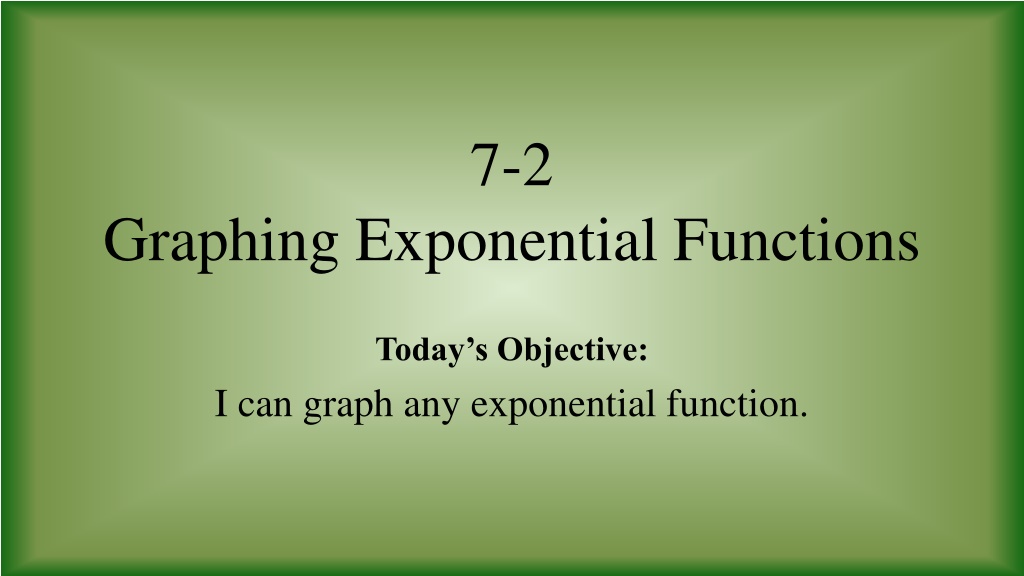 7-2
Graphing Exponential Functions

Today’s Objective:
I can graph any exponential function.